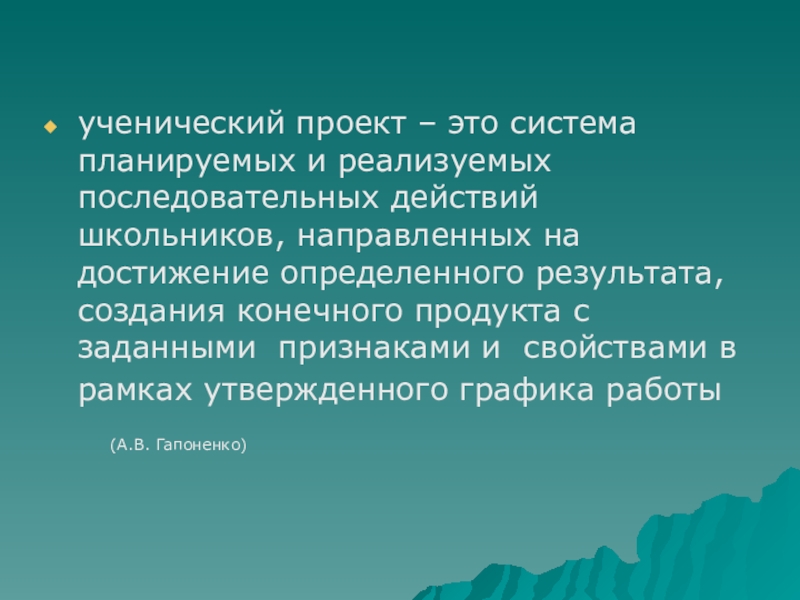 ученический проект – это система планируемых и реализуемых последовательных действий школьников, направленных на достижение определенного результата, создания конечного продукта с заданными признаками и свойствами в рамках утвержденного графика работы

(А.В. Гапоненко)